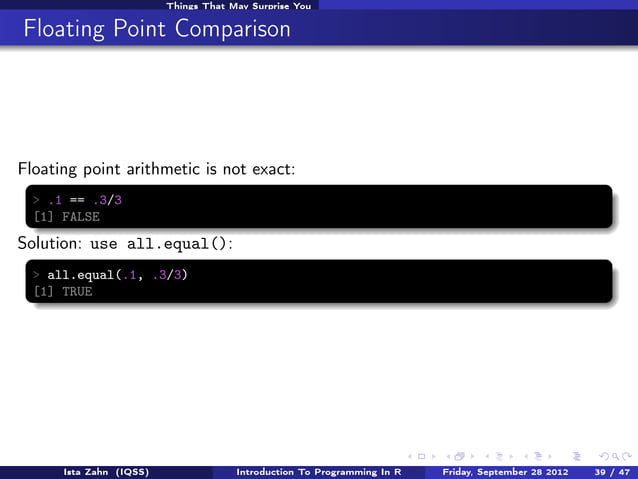 Things That May Surprise You

Floating Point Comparison

Floating point arithmetic is not exact:

> .1 == .3/3
[1] FALSE

Solution: use all.equal():

> all.equal(.1, .3/3)
[1] TRUE

Ista Zahn (IQSS) Introduction To Programming In R Friday, September 28 2012 39 / 47